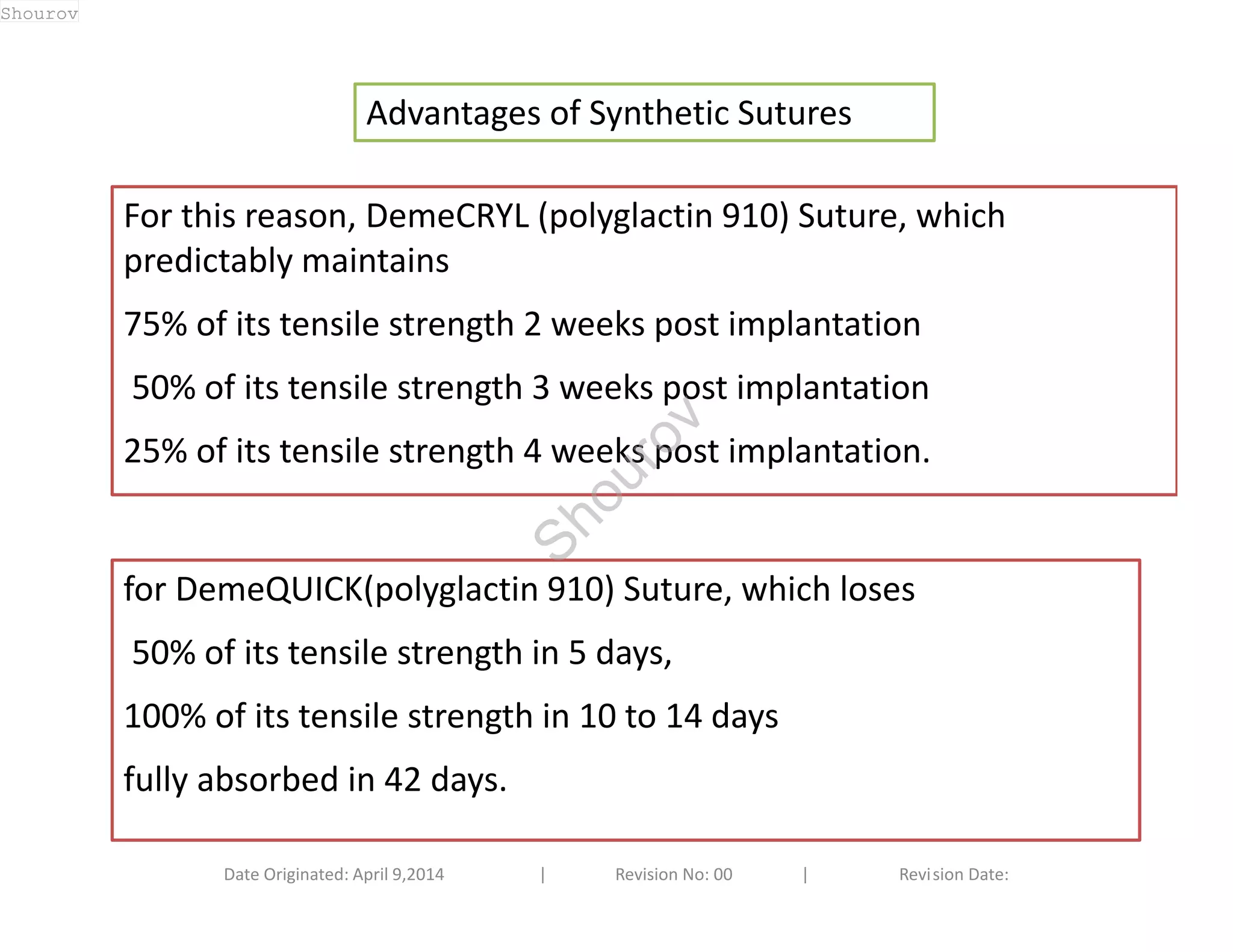 Shourov

Advantages of Synthetic Sutures

For this reason, DemeCRYL (polyglactin 910) Suture, which predictably maintains

75% of its tensile strength 2 weeks post implantation

50% of its tensile strength 3 weeks post implantation

25% of its tensile strength 4 weeks post implantation.

Shourov

for DemeQUICK(polyglactin 910) Suture, which loses

50% of its tensile strength in 5 days,

100% of its tensile strength in 10 to 14 days

fully absorbed in 42 days.

Date Originated: April 9,2014 | Revision No: 00 | Revision Date: